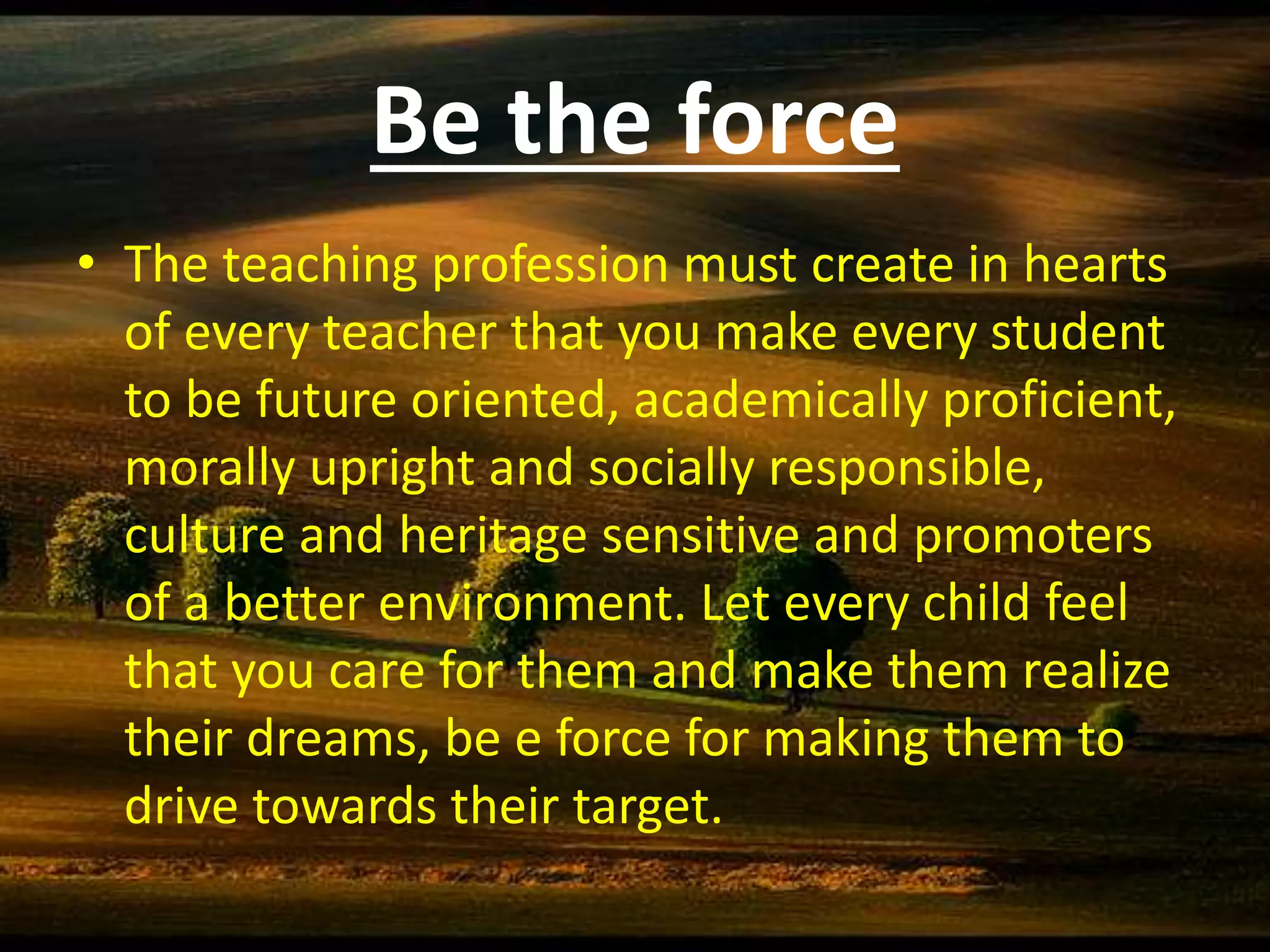 Be the force

• The teaching profession must create in hearts of every teacher that you make every student to be future oriented, academically proficient, morally upright and socially responsible, culture and heritage sensitive and promoters of a better environment. Let every child feel that you care for them and make them realize their dreams, be e force for making them to drive towards their target.